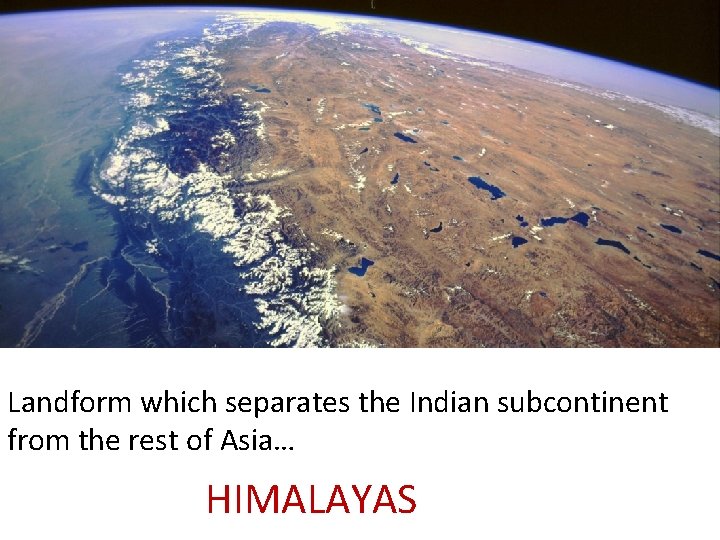 Landform which separates the Indian subcontinent from the rest of Asia…

HIMALAYAS